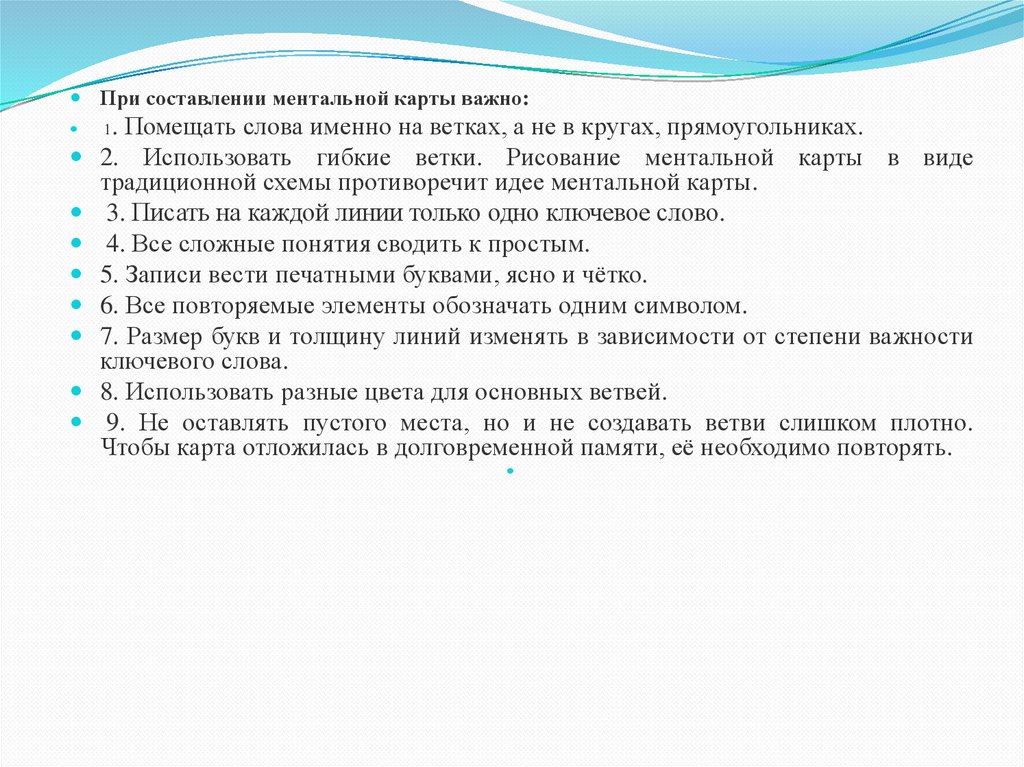 При составлении ментальной карты важно:

1. Помещать слова именно на ветках, а не в кругах, прямоугольниках.

2. Использовать гибкие ветки. Рисование ментальной карты в виде традиционной схемы противоречит идее ментальной карты.

3. Писать на каждой линии только одно ключевое слово.

4. Все сложные понятия сводить к простым.

5. Записи вести печатными буквами, ясно и чётко.

6. Все повторяемые элементы обозначать одним символом.

7. Размер букв и толщину линий изменять в зависимости от степени важности ключевого слова.

8. Использовать разные цвета для основных ветвей.

9. Не оставлять пустого места, но и не создавать ветви слишком плотно. Чтобы карта отложилась в долговременной памяти, её необходимо повторять.